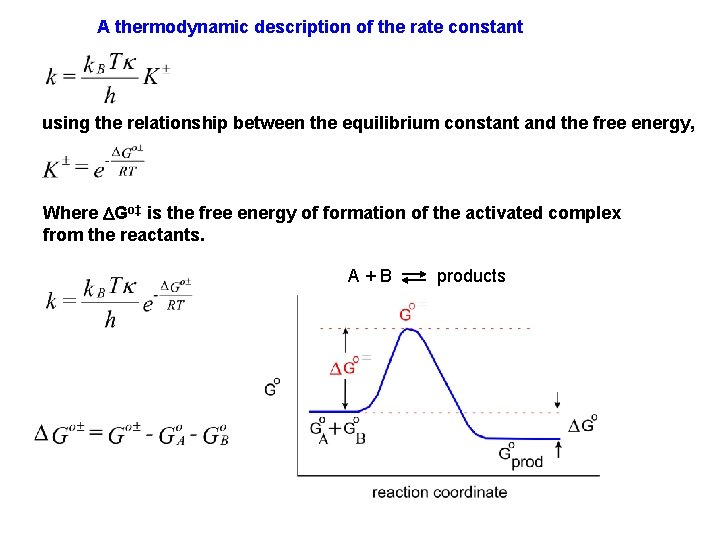 A thermodynamic description of the rate constant

$k = \frac{k_B T \kappa}{h} K^{\pm}$

using the relationship between the equilibrium constant and the free energy,

$K^{\pm} = e^{-\frac{\Delta G^{o\pm}}{RT}}$

Where $\Delta G^{o\ddagger}$ is the free energy of formation of the activated complex from the reactants.

$k = \frac{k_B T \kappa}{h} e^{-\frac{\Delta G^{o\pm}}{RT}}$

$\Delta G^{o\pm} = G^{o\pm} - G^o_A - G^o_B$

A + B $\rightleftharpoons$ products

$G^{o=}$

$\Delta G^{o=}$

$G^o$

$G^o_A + G^o_B$

$\Delta G^o$

$G^o_{prod}$

reaction coordinate